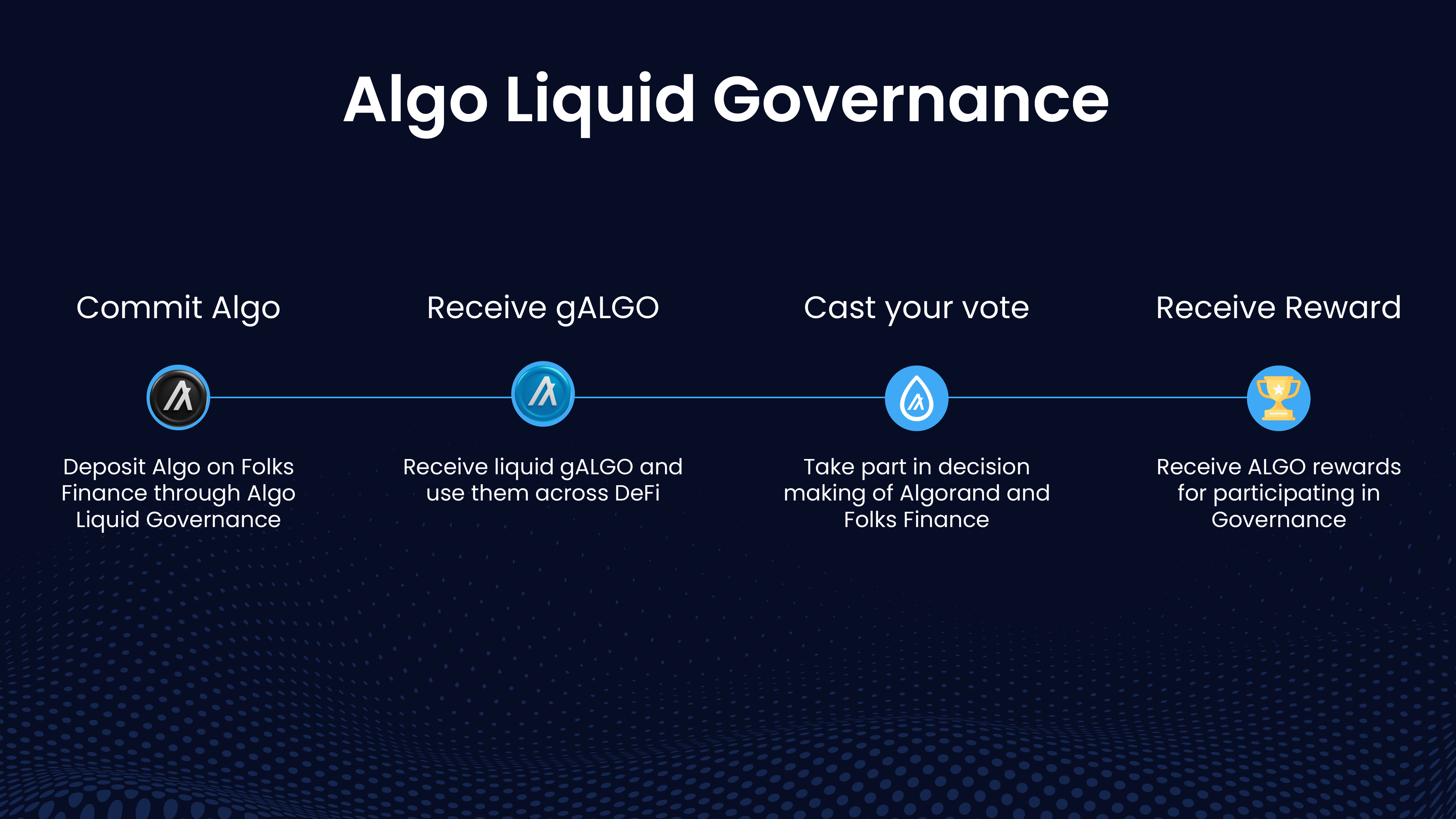 Algo Liquid Governance

Commit Algo

Deposit Algo on Folks Finance through Algo Liquid Governance

Receive gALGO

Receive liquid gALGO and use them across DeFi

Cast your vote

Take part in decision making of Algorand and Folks Finance

Receive Reward

Receive ALGO rewards for participating in Governance